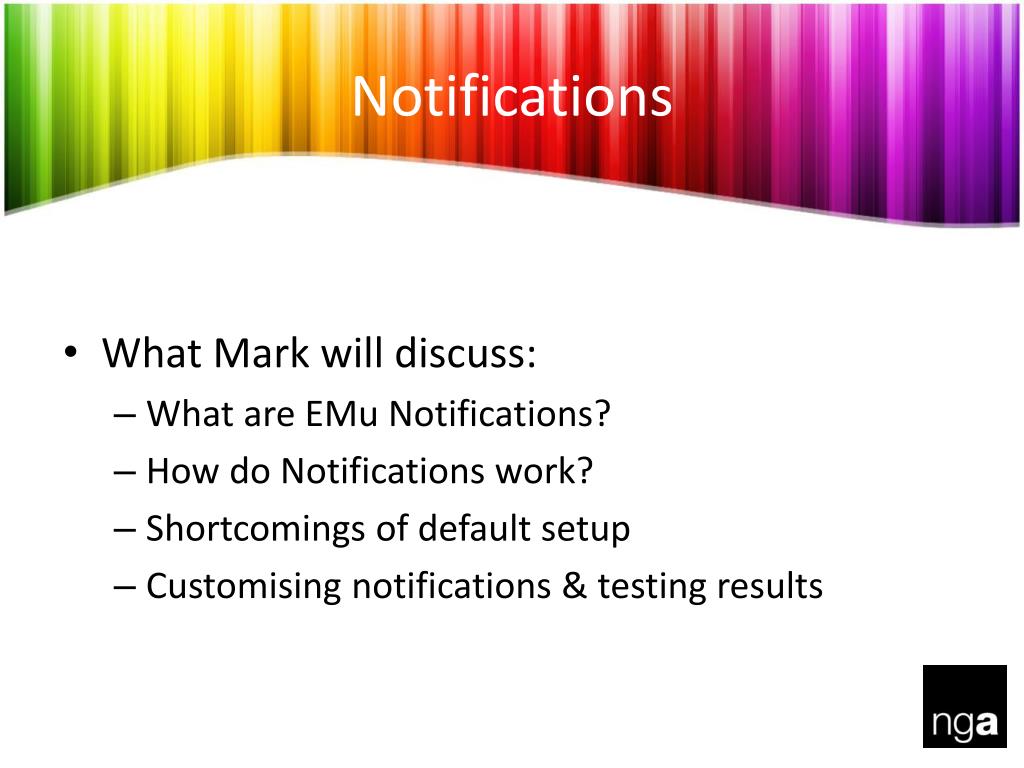 Notifications

• What Mark will discuss:
– What are EMu Notifications?
– How do Notifications work?
– Shortcomings of default setup
– Customising notifications & testing results

nga